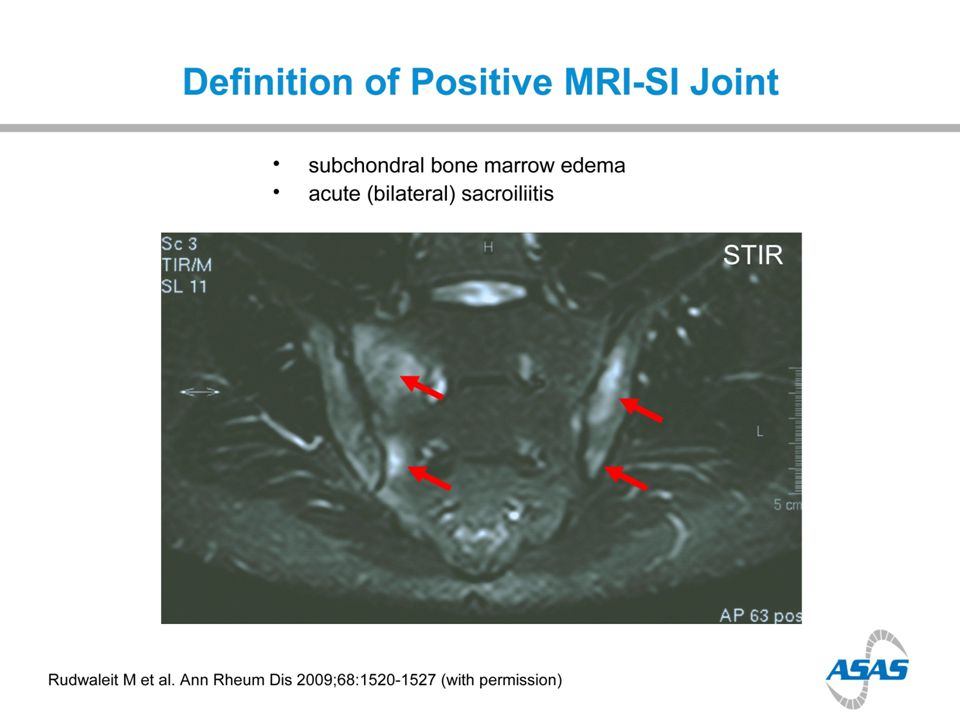 Definition of Positive MRI-SI Joint

• subchondral bone marrow edema
• acute (bilateral) sacroiliitis

Sc 3
TIR/M
SL 11

H

STIR

L

5 cm

AP 63 pos

Rudwaleit M et al. Ann Rheum Dis 2009;68:1520-1527 (with permission)

ASAS